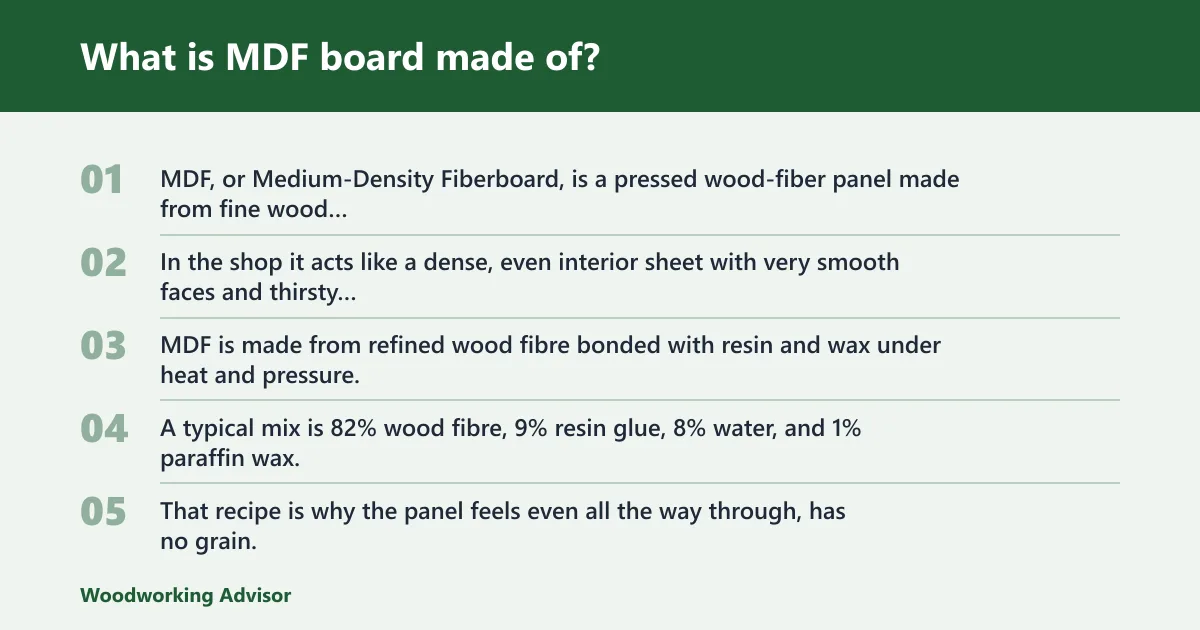 What is MDF board made of?

01

MDF, or Medium-Density Fiberboard, is a pressed wood-fiber panel made from fine wood...

02

In the shop it acts like a dense, even interior sheet with very smooth faces and thirsty...

03

MDF is made from refined wood fibre bonded with resin and wax under heat and pressure.

04

A typical mix is 82% wood fibre, 9% resin glue, 8% water, and 1% paraffin wax.

05

That recipe is why the panel feels even all the way through, has no grain.

Woodworking Advisor